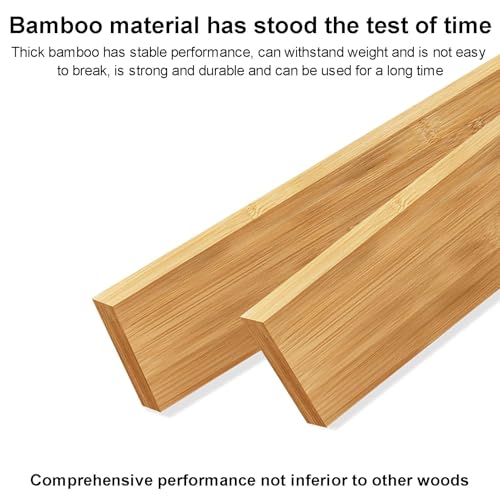 Bamboo material has stood the test of time

Thick bamboo has stable performance, can withstand weight and is not easy to break, is strong and durable and can be used for a long time

Comprehensive performance not inferior to other woods